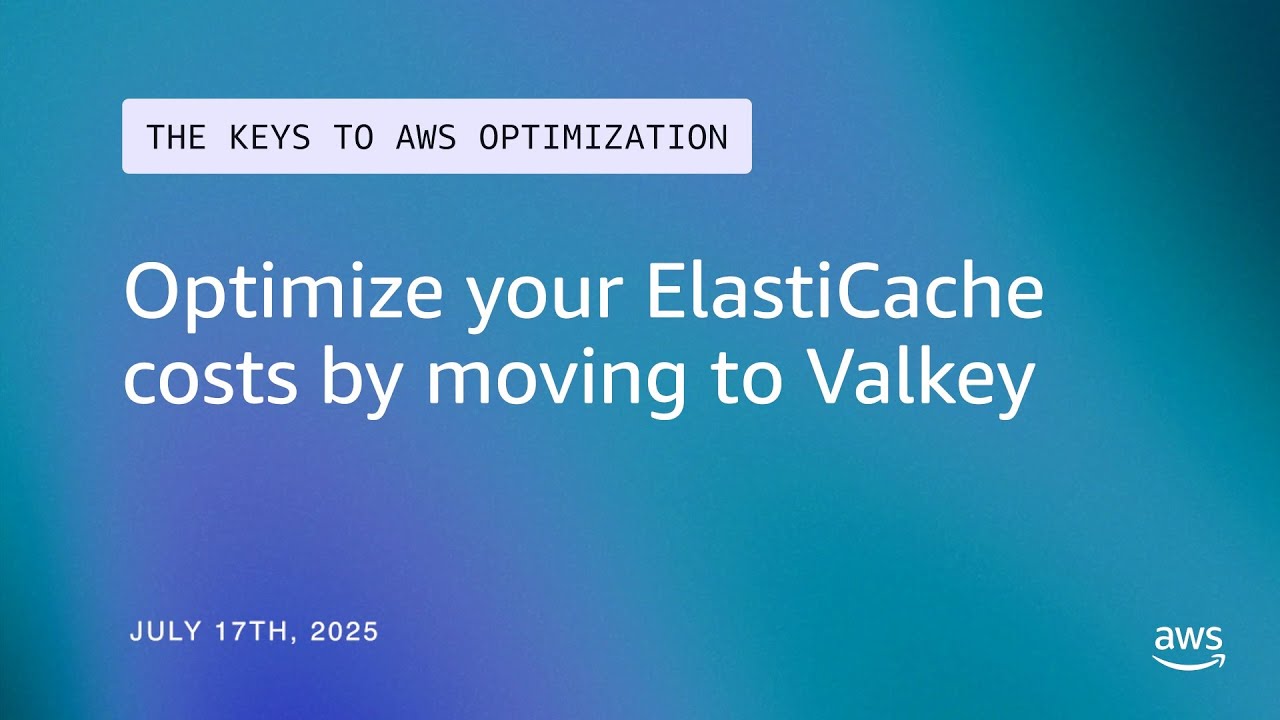 THE KEYS TO AWS OPTIMIZATION

Optimize your ElastiCache costs by moving to Valkey

JULY 17TH, 2025

aws